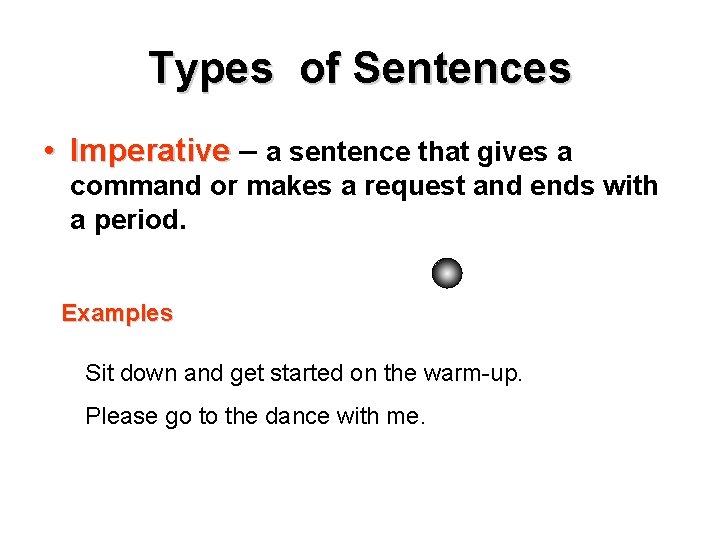 Types of Sentences

• Imperative – a sentence that gives a command or makes a request and ends with a period.

Examples

Sit down and get started on the warm-up.

Please go to the dance with me.